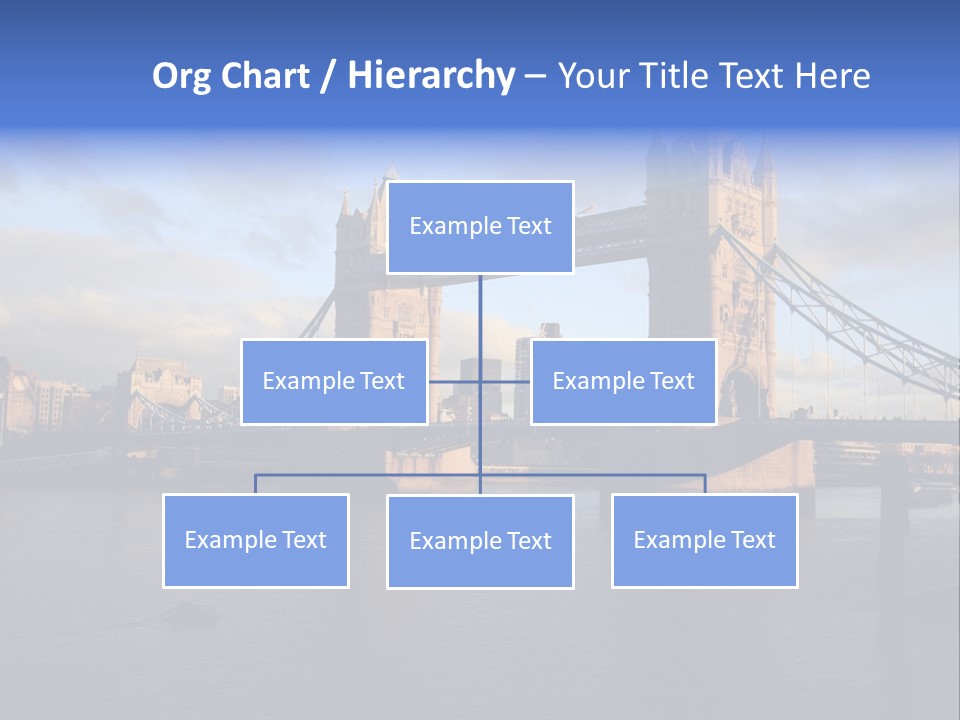 Org Chart / Hierarchy – Your Title Text Here

Example Text

Example Text

Example Text

Example Text

Example Text

Example Text